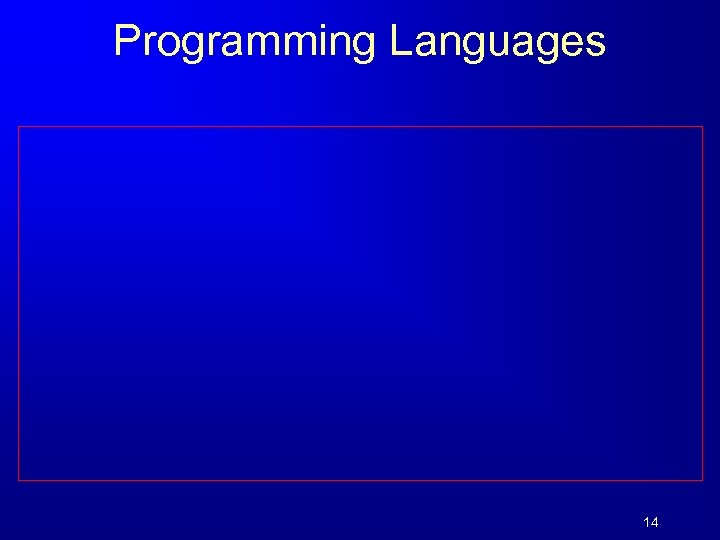 Programming Languages

14